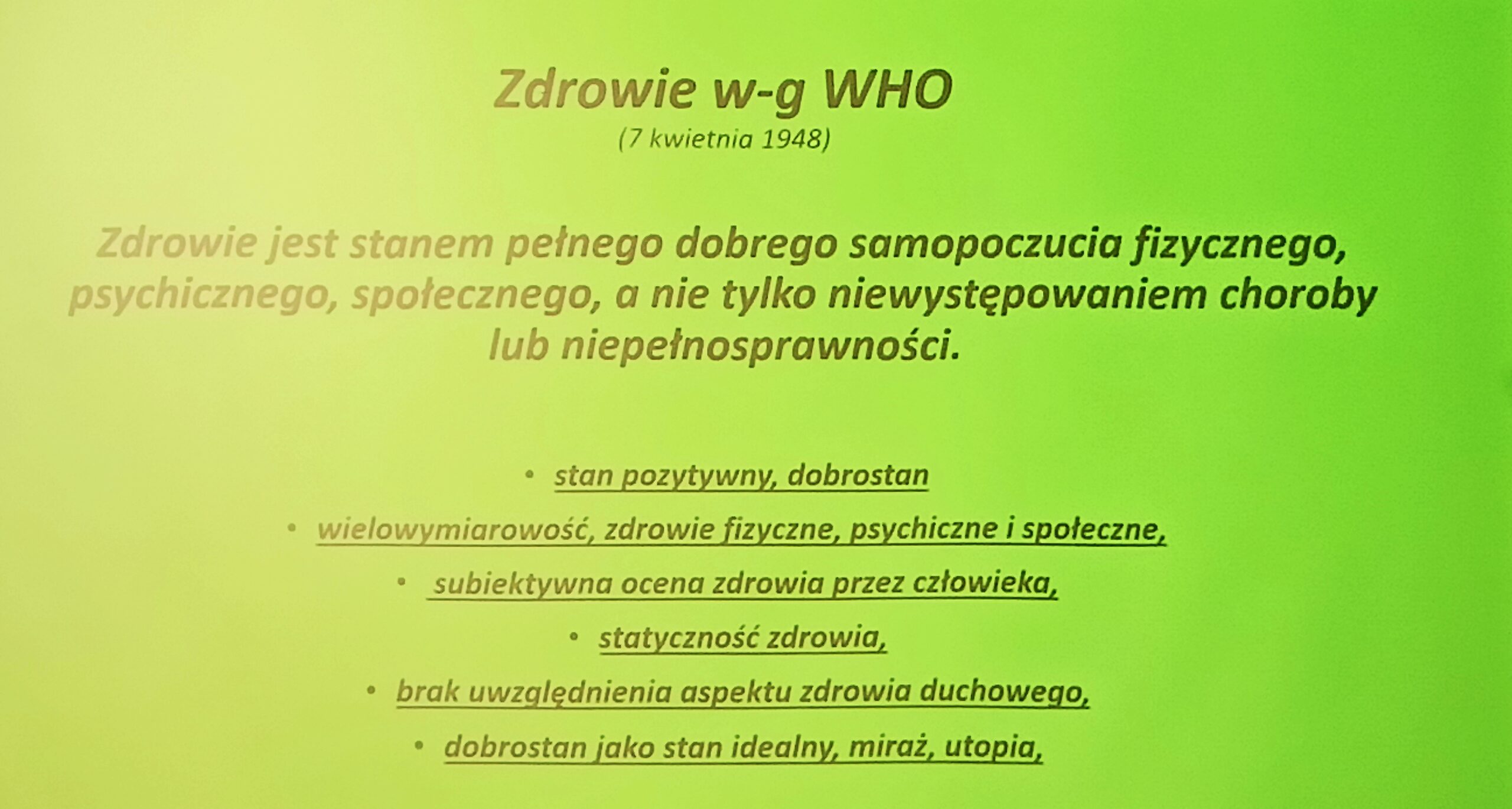 Zdrowie w-g WHO
(7 kwietnia 1948)

Zdrowie jest stanem pełnego dobrego samopoczucia fizycznego, psychicznego, społecznego, a nie tylko niewystępowaniem choroby lub niepełnosprawności.

• stan pozytywny, dobrostan
• wielowymiarowość, zdrowie fizyczne, psychiczne i społeczne,
• subiektywna ocena zdrowia przez człowieka,
• statyczność zdrowia,
• brak uwzględnienia aspektu zdrowia duchowego,
• dobrostan jako stan idealny, miraż, utopia,